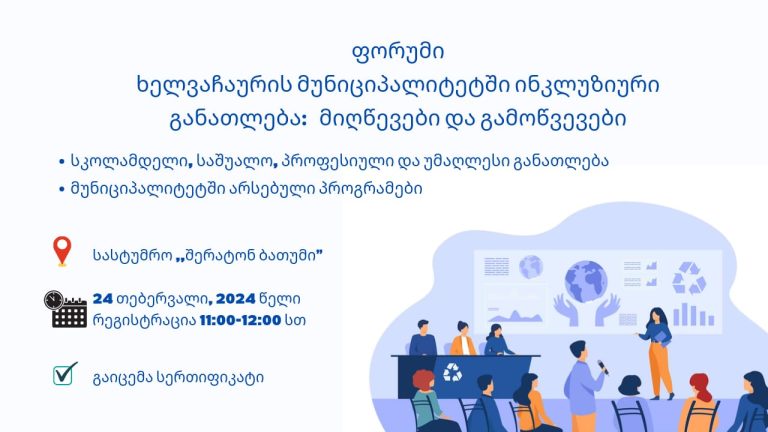 ფორუმი
ხელვაჩაურის მუნიციპალიტეტში ინკლუზიური განათლება: მიღწევები და გამოწვევები

• სკოლამდელი, საშუალო, პროფესიული და უმაღლესი განათლება
• მუნიციპალიტეტში არსებული პროგრამები

სასტუმრო „შერატონ ბათუმი"

24 თებერვალი, 2024 წელი
რეგისტრაცია 11:00-12:00 სთ

გაიცემა სერთიფიკატი